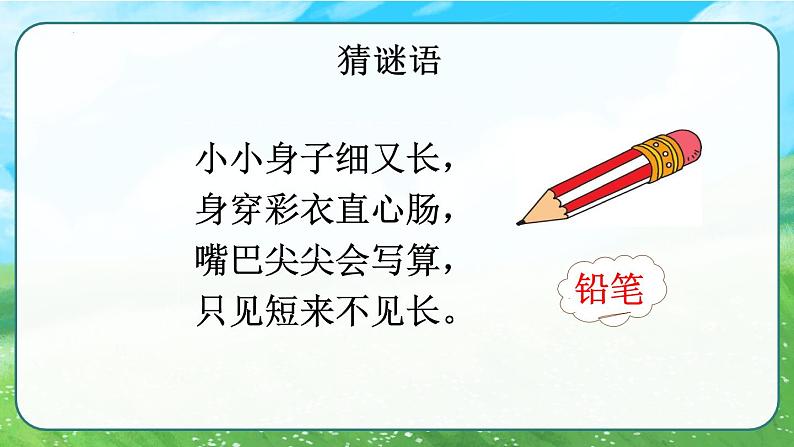 猜谜语

小小身子细又长，
身穿彩衣直心肠，
嘴巴尖尖会写算，
只见短来不见长。

铅笔